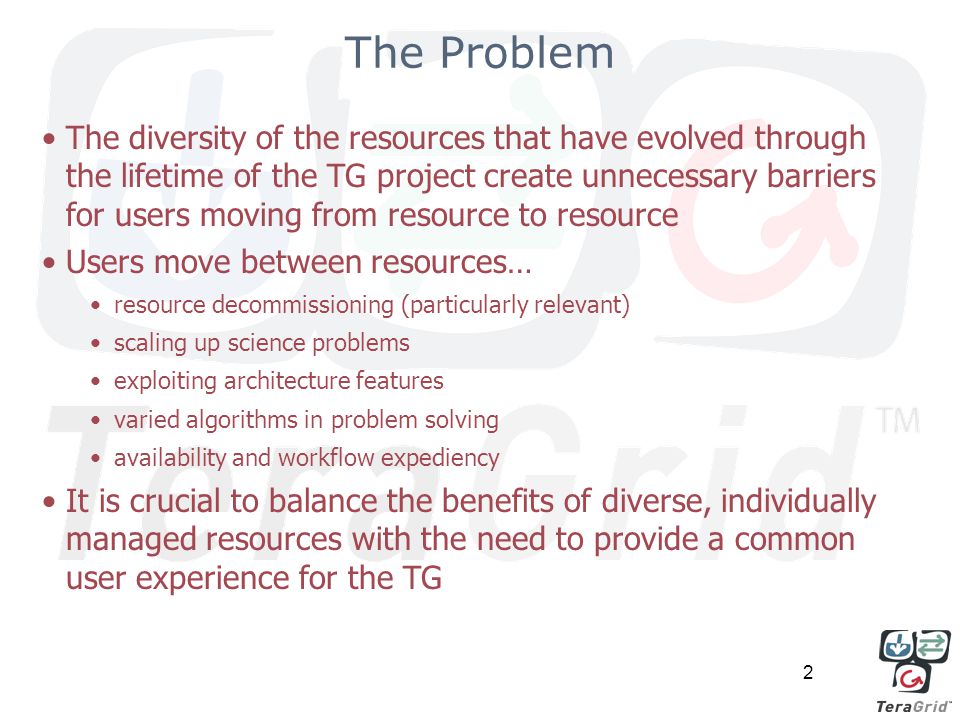 The Problem

• The diversity of the resources that have evolved through the lifetime of the TG project create unnecessary barriers for users moving from resource to resource

• Users move between resources…

• resource decommissioning (particularly relevant)
• scaling up science problems
• exploiting architecture features
• varied algorithms in problem solving
• availability and workflow expediency

• It is crucial to balance the benefits of diverse, individually managed resources with the need to provide a common user experience for the TG

TeraGrid™

2

TeraGrid™